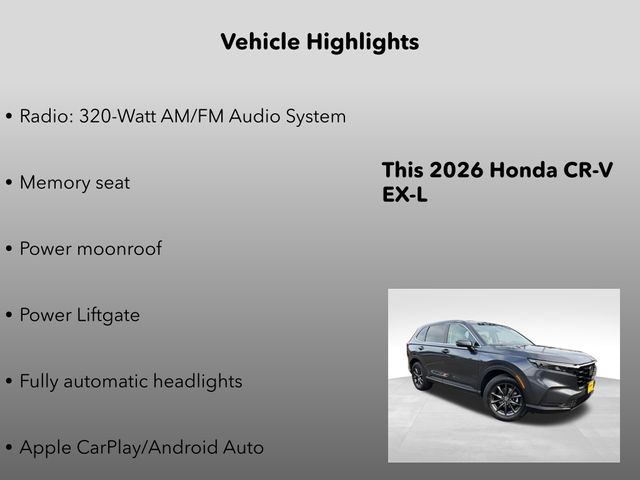 Vehicle Highlights

• Radio: 320-Watt AM/FM Audio System

• Memory seat

• Power moonroof

• Power Liftgate

• Fully automatic headlights

• Apple CarPlay/Android Auto

This 2026 Honda CR-V EX-L